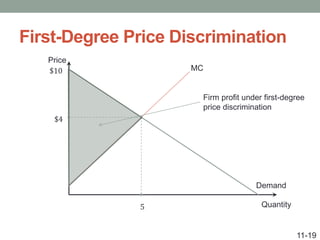 First-Degree Price Discrimination

Price

$10

MC

Firm profit under first-degree price discrimination

$4

Demand

5

Quantity

11-19